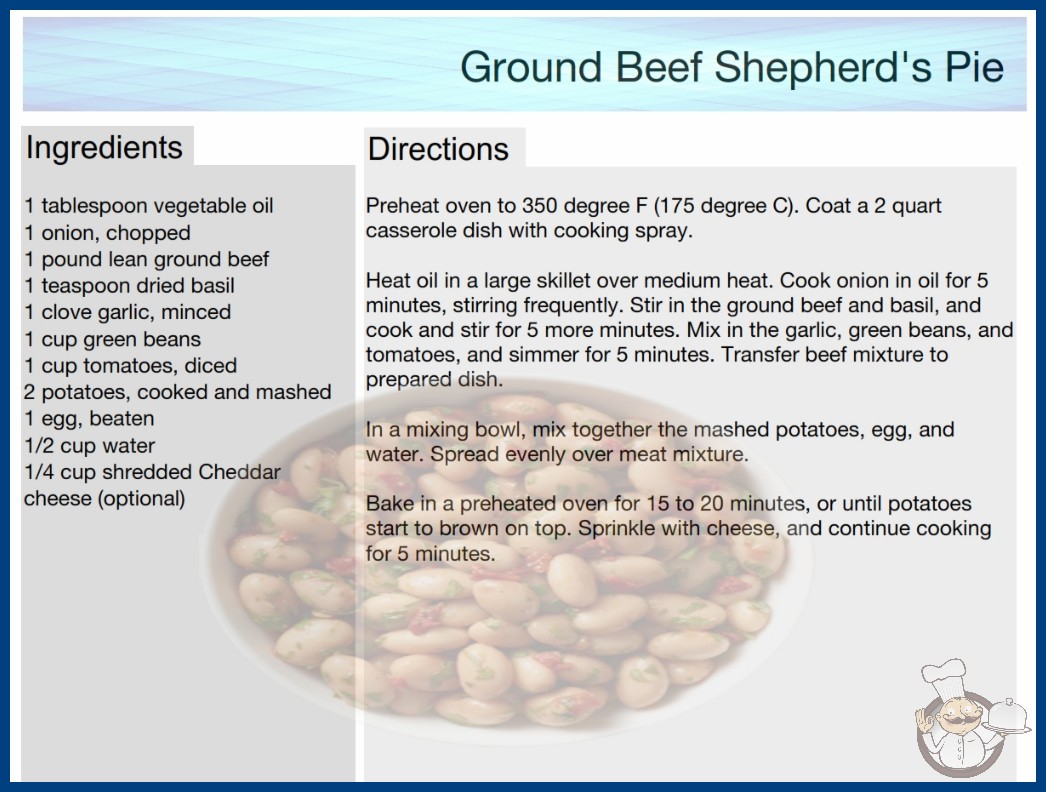 Ground Beef Shepherd's Pie

Ingredients

1 tablespoon vegetable oil
1 onion, chopped
1 pound lean ground beef
1 teaspoon dried basil
1 clove garlic, minced
1 cup green beans
1 cup tomatoes, diced
2 potatoes, cooked and mashed
1 egg, beaten
1/2 cup water
1/4 cup shredded Cheddar cheese (optional)

Directions

Preheat oven to 350 degree F (175 degree C). Coat a 2 quart casserole dish with cooking spray.

Heat oil in a large skillet over medium heat. Cook onion in oil for 5 minutes, stirring frequently. Stir in the ground beef and basil, and cook and stir for 5 more minutes. Mix in the garlic, green beans, and tomatoes, and simmer for 5 minutes. Transfer beef mixture to prepared dish.

In a mixing bowl, mix together the mashed potatoes, egg, and water. Spread evenly over meat mixture.

Bake in a preheated oven for 15 to 20 minutes, or until potatoes start to brown on top. Sprinkle with cheese, and continue cooking for 5 minutes.